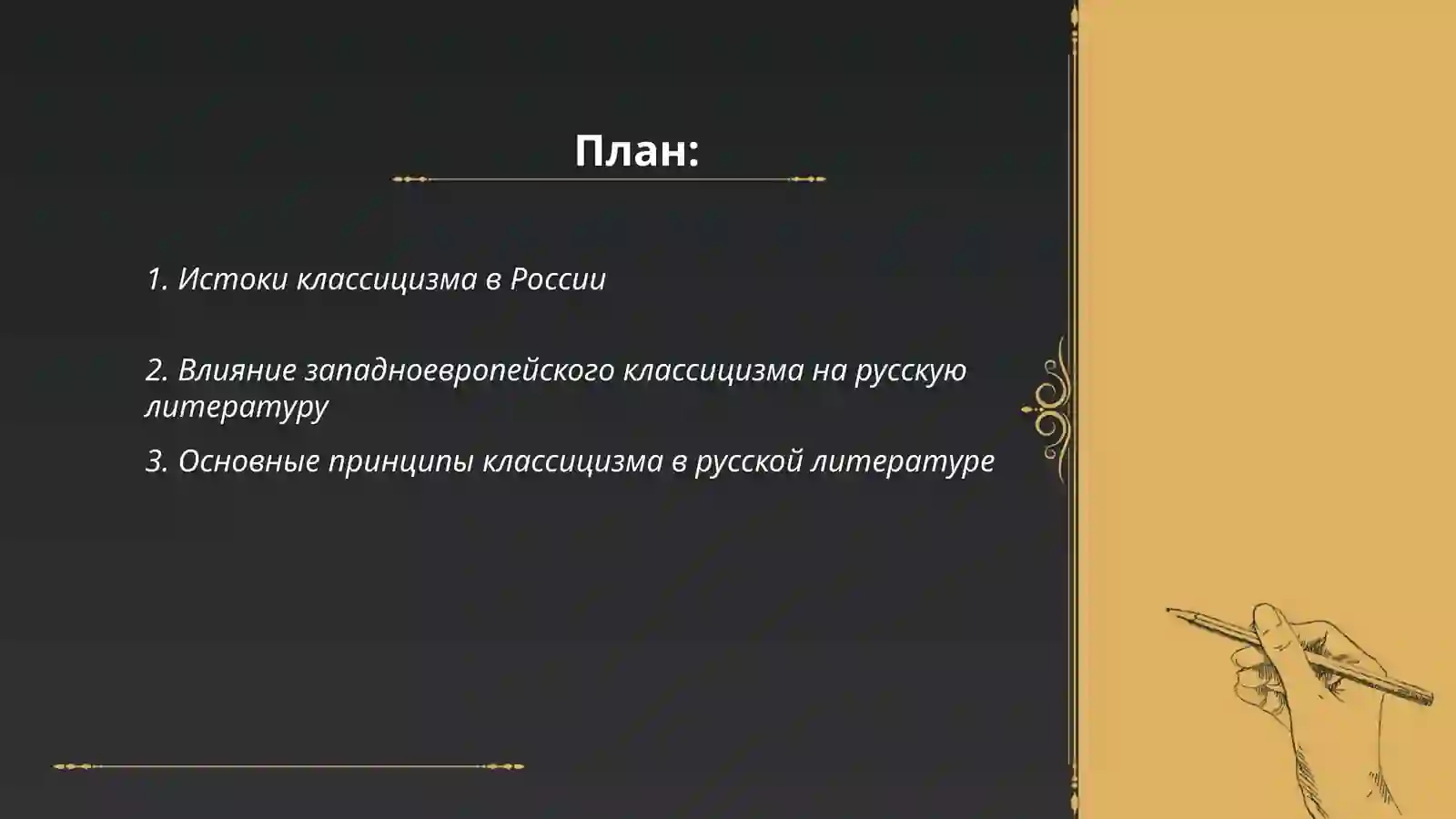 План:

1. Истоки классицизма в России

2. Влияние западноевропейского классицизма на русскую литературу

3. Основные принципы классицизма в русской литературе